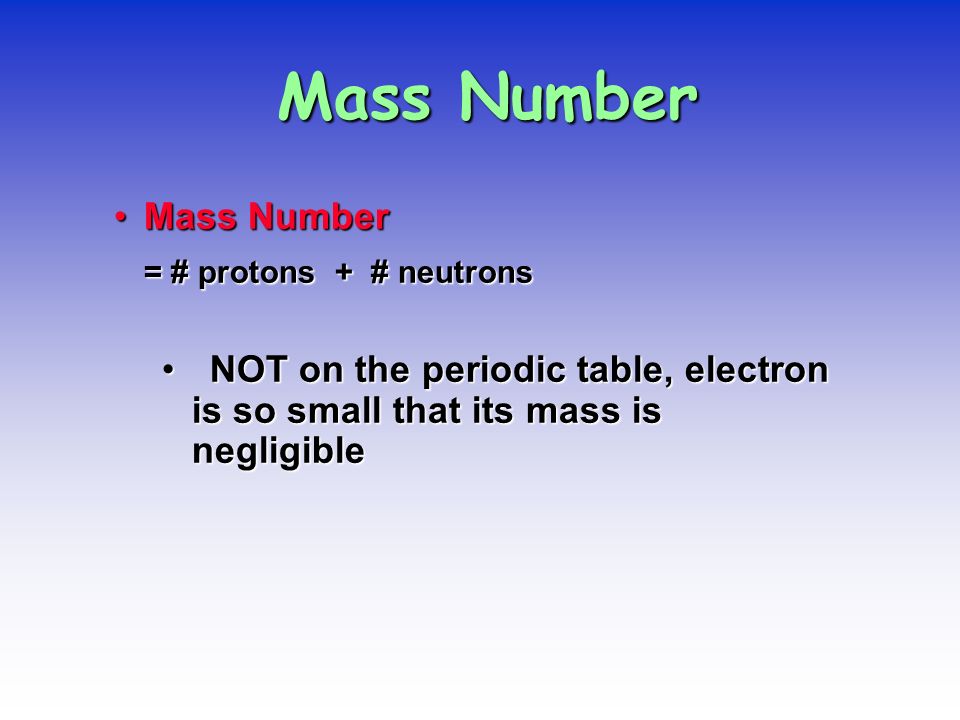 Mass Number

• Mass Number

= # protons + # neutrons

• NOT on the periodic table, electron is so small that its mass is negligible